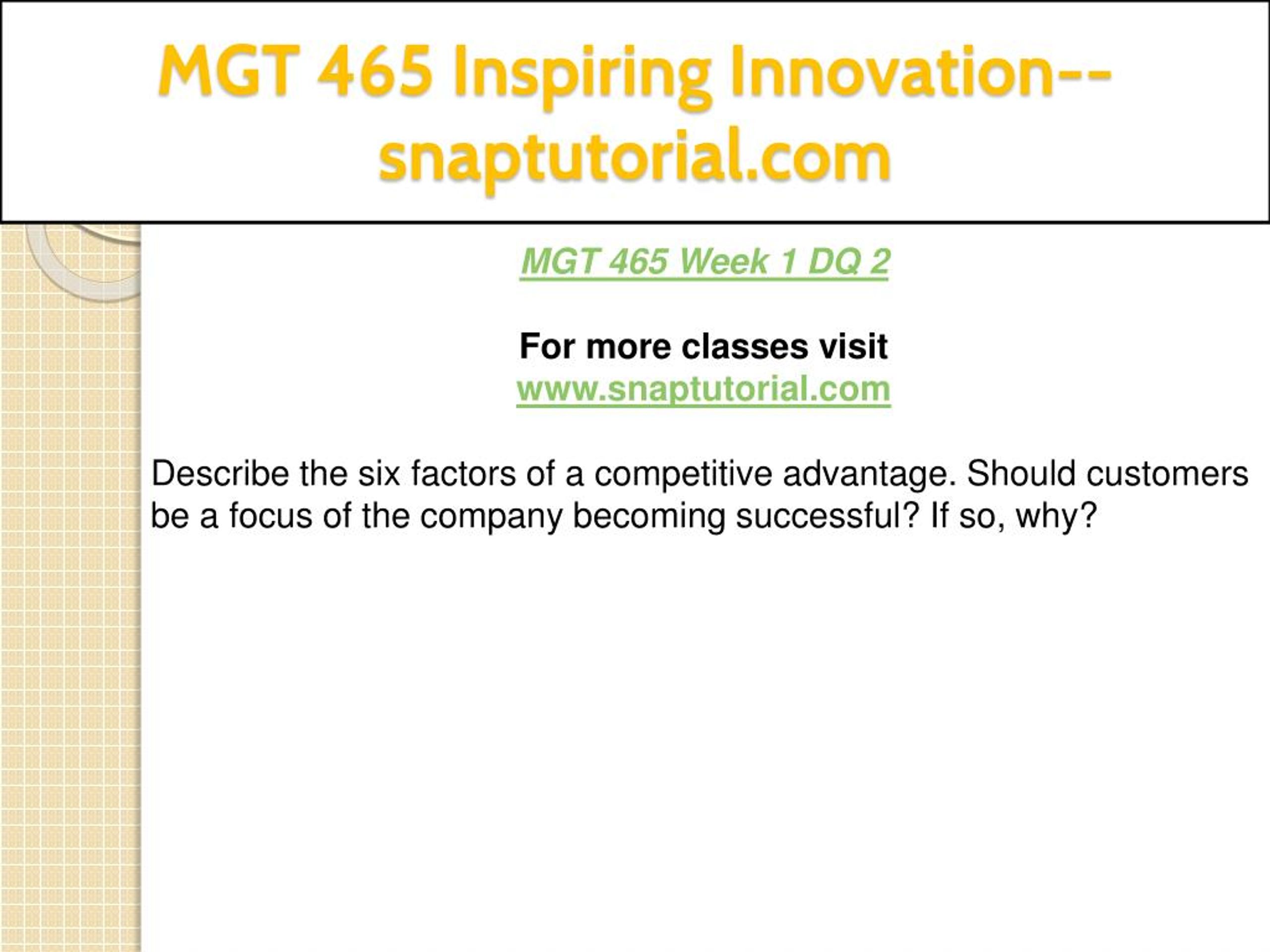 MGT 465 Inspiring Innovation--snaptutorial.com

MGT 465 Week 1 DQ 2

For more classes visit
www.snaptutorial.com

Describe the six factors of a competitive advantage. Should customers be a focus of the company becoming successful? If so, why?